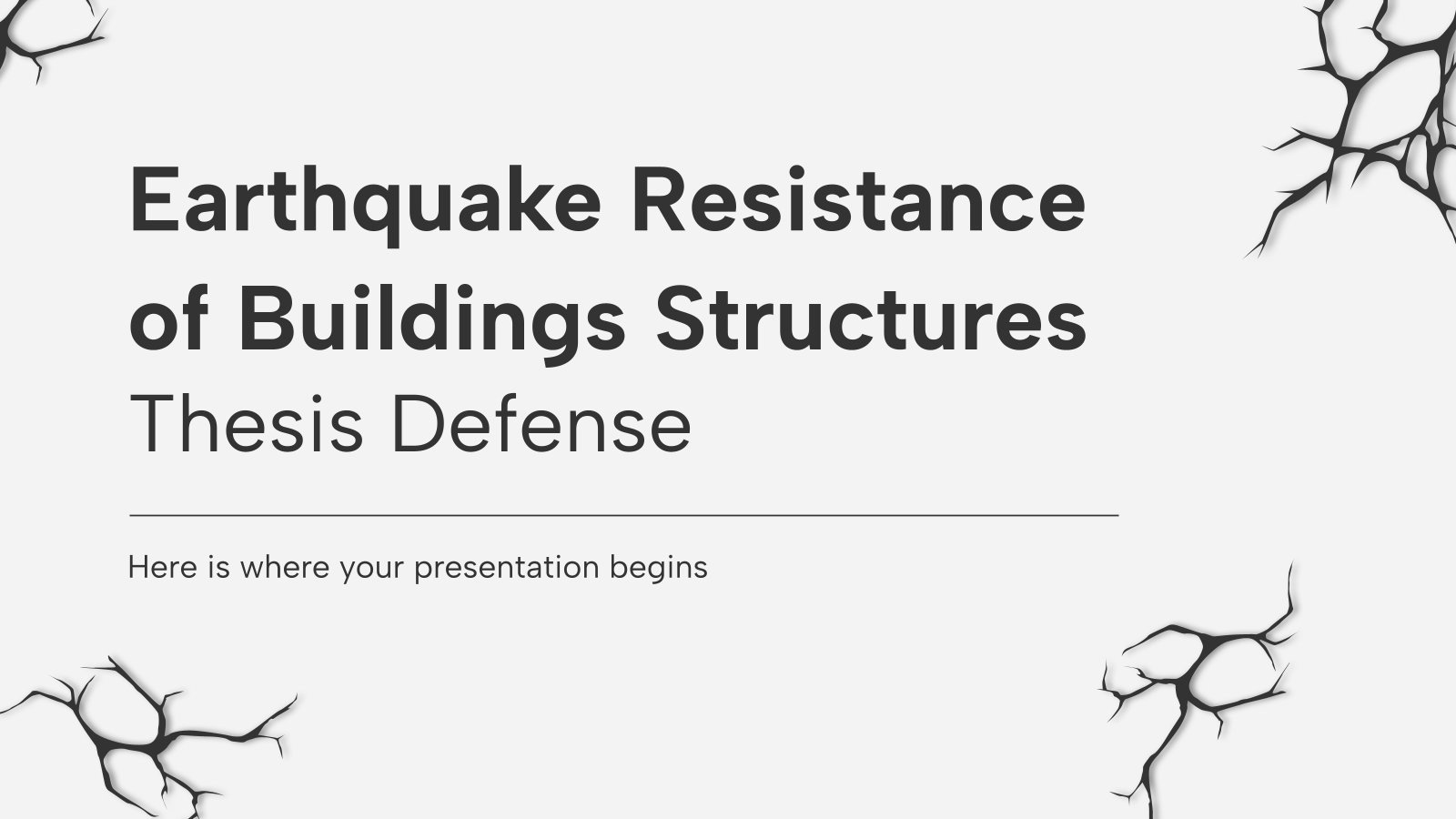 Earthquake Resistance of Buildings Structures
Thesis Defense

Here is where your presentation begins